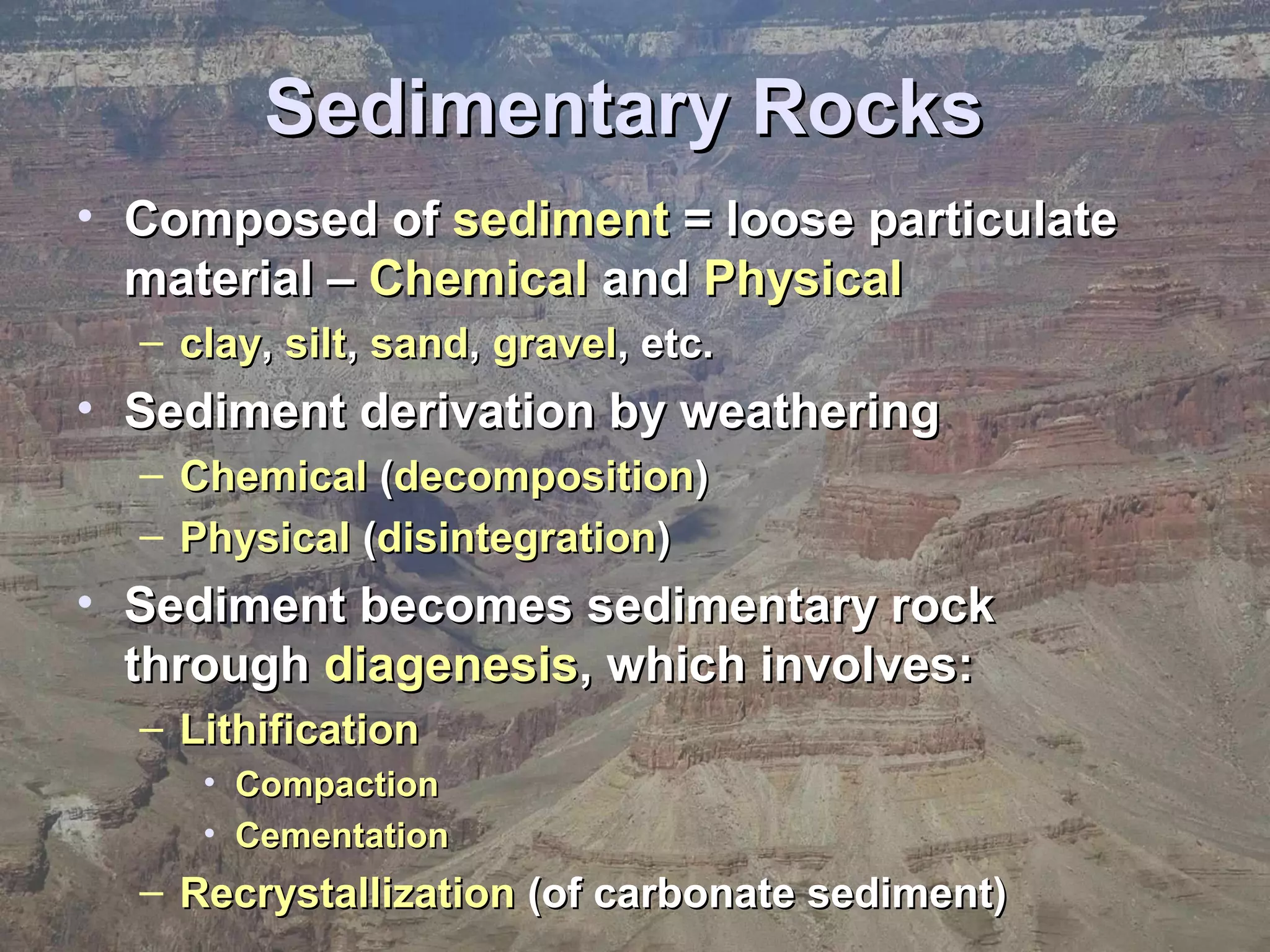 Sedimentary Rocks

• Composed of sediment = loose particulate material – Chemical and Physical
  – clay, silt, sand, gravel, etc.
• Sediment derivation by weathering
  – Chemical (decomposition)
  – Physical (disintegration)
• Sediment becomes sedimentary rock through diagenesis, which involves:
  – Lithification
    • Compaction
    • Cementation
  – Recrystallization (of carbonate sediment)